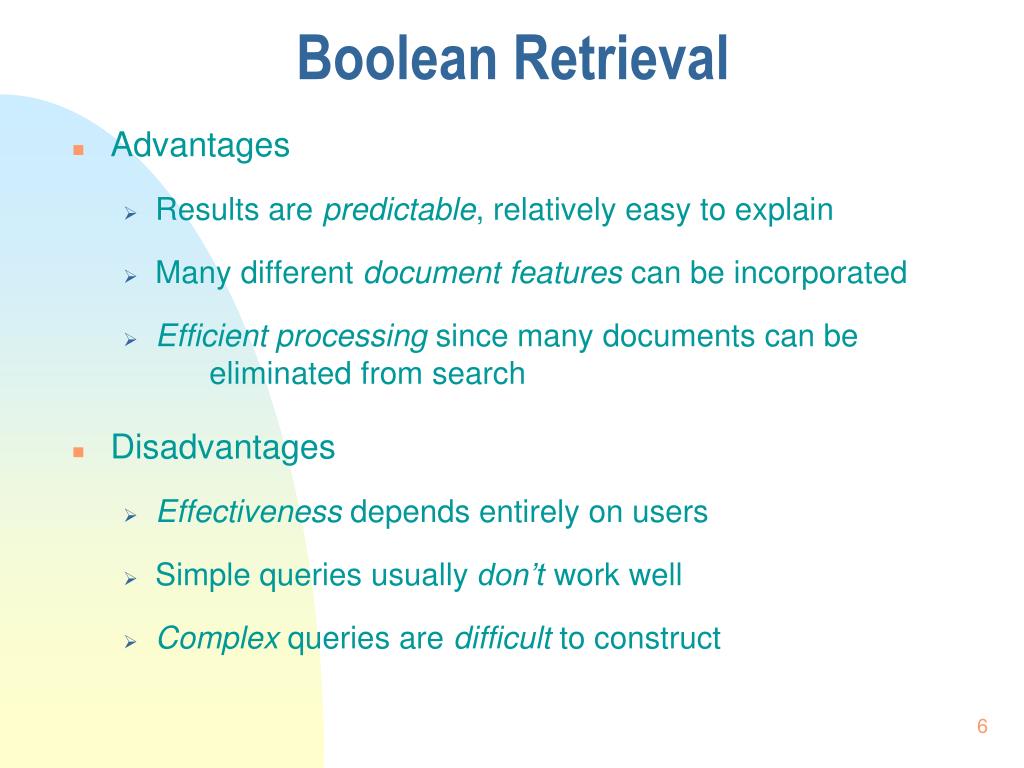 Boolean Retrieval

Advantages

Results are predictable, relatively easy to explain

Many different document features can be incorporated

Efficient processing since many documents can be eliminated from search

Disadvantages

Effectiveness depends entirely on users

Simple queries usually don’t work well

Complex queries are difficult to construct

6